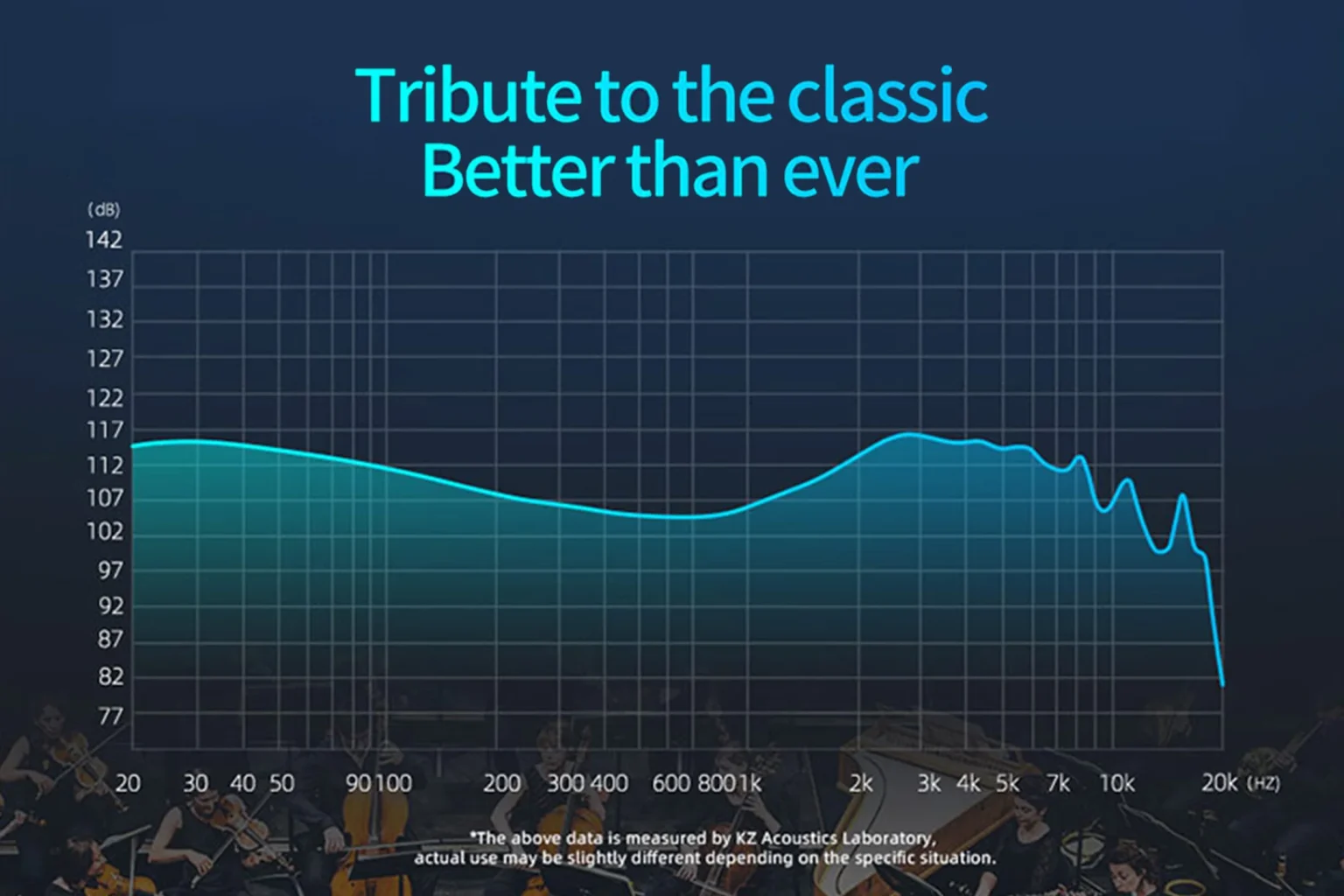 Tribute to the classic
Better than ever

(dB)
142
137
132
127
122
117
112
107
102
97
92
87
82
77

20 30 40 50 90 100 200 300 400 600 800 1k 2k 3k 4k 5k 7k 10k 20k (HZ)

*The above data is measured by KZ Acoustics Laboratory, actual use may be slightly different depending on the specific situation.